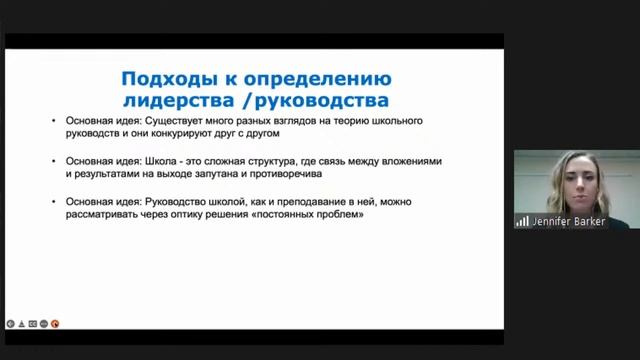 Подходы к определению лидерства /руководства

• Основная идея: Существует много разных взглядов на теорию школьного руководств и они конкурируют друг с другом

• Основная идея: Школа - это сложная структура, где связь между вложениями и результатами на выходе запутана и противоречива

• Основная идея: Руководство школой, как и преподавание в ней, можно рассматривать через оптику решения «постоянных проблем»

Jennifer Barker